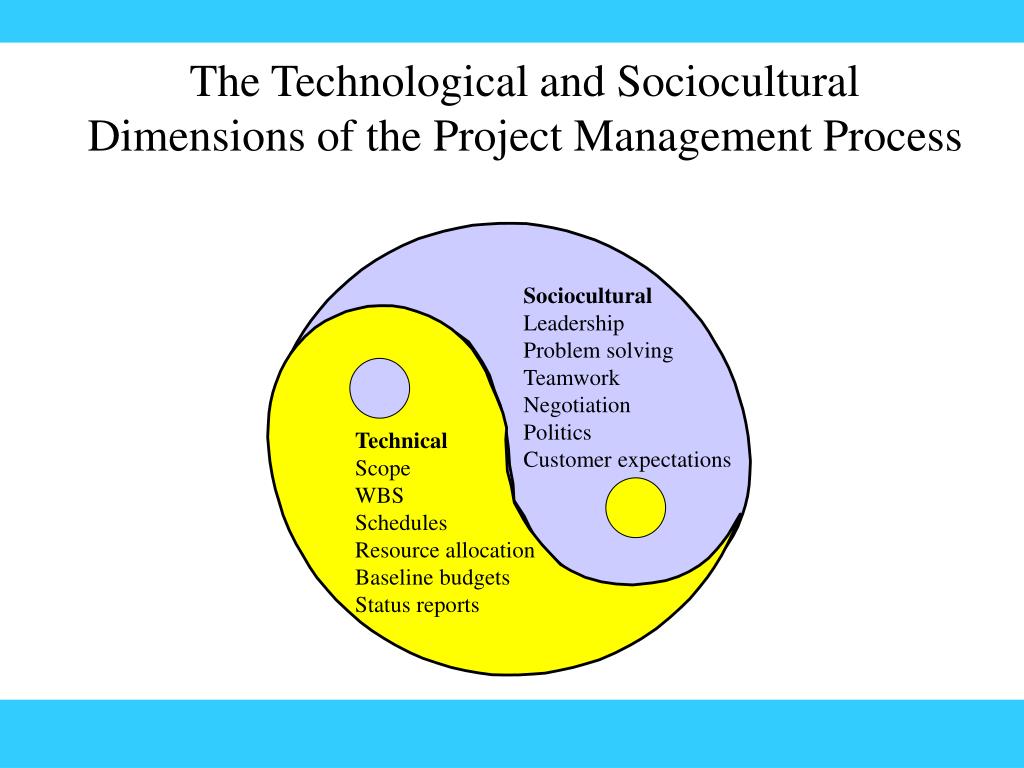 The Technological and Sociocultural Dimensions of the Project Management Process

Sociocultural
Leadership
Problem solving
Teamwork
Negotiation
Politics
Customer expectations

Technical
Scope
WBS
Schedules
Resource allocation
Baseline budgets
Status reports